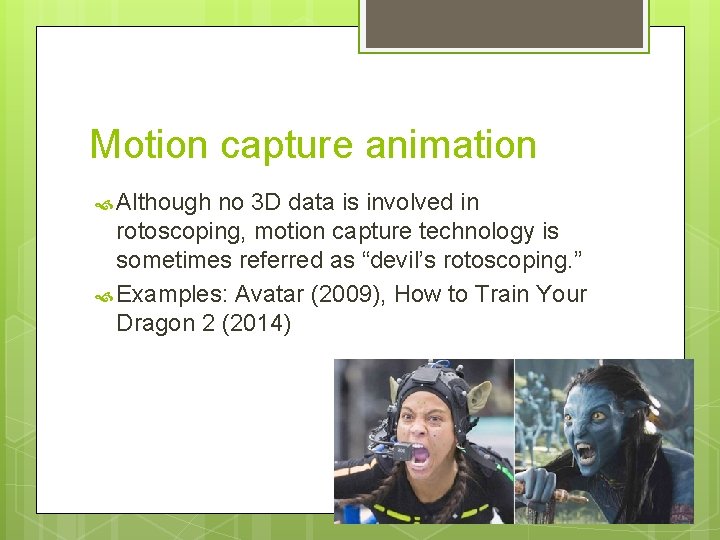 Motion capture animation

Although no 3D data is involved in rotoscoping, motion capture technology is sometimes referred as “devil’s rotoscoping.”

Examples: Avatar (2009), How to Train Your Dragon 2 (2014)